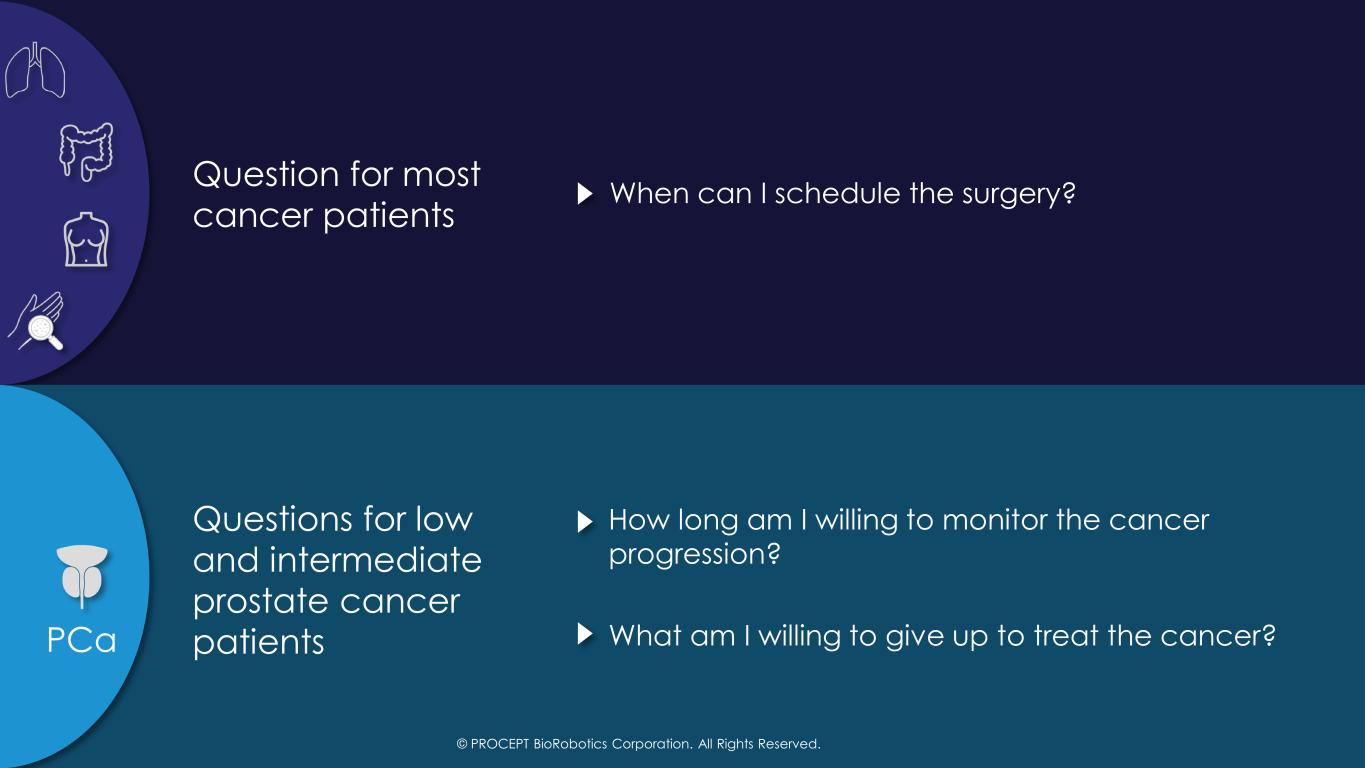 Question for most cancer patients

When can I schedule the surgery?

PCa

Questions for low and intermediate prostate cancer patients

How long am I willing to monitor the cancer progression?

What am I willing to give up to treat the cancer?

© PROCEPT BioRobotics Corporation. All Rights Reserved.